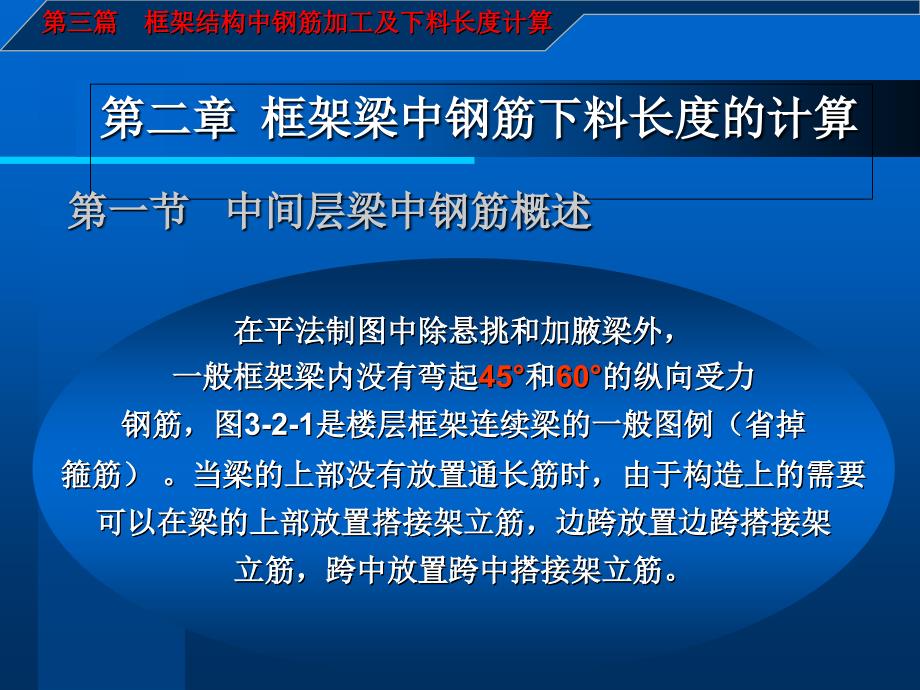 第三篇　框架结构中钢筋加工及下料长度计算

第二章 框架梁中钢筋下料长度的计算

第一节　中间层梁中钢筋概述

在平法制图中除悬挑和加腋梁外，一般框架梁内没有弯起45°和60°的纵向受力钢筋，图3-2-1是楼层框架连续梁的一般图例（省掉箍筋）。当梁的上部没有放置通长筋时，由于构造上的需要可以在梁的上部放置搭接架立筋，边跨放置边跨搭接架立筋，跨中放置跨中搭接架立筋。